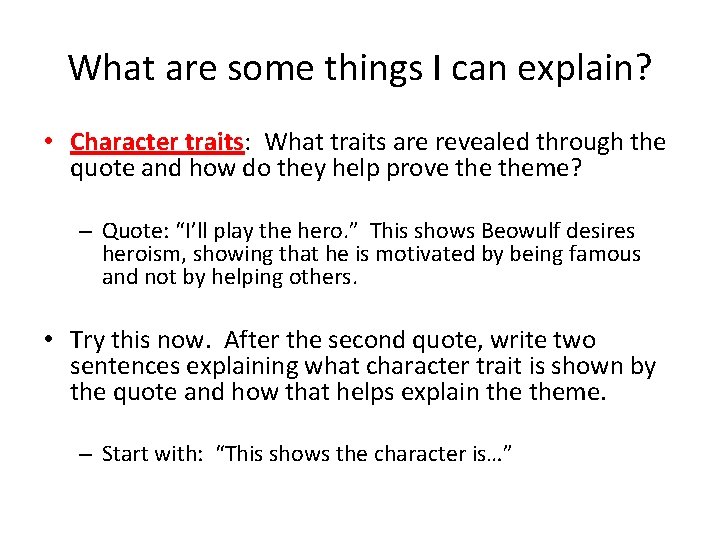 What are some things I can explain?

• Character traits: What traits are revealed through the quote and how do they help prove the theme?

– Quote: “I’ll play the hero.” This shows Beowulf desires heroism, showing that he is motivated by being famous and not by helping others.

• Try this now. After the second quote, write two sentences explaining what character trait is shown by the quote and how that helps explain the theme.

– Start with: “This shows the character is…”